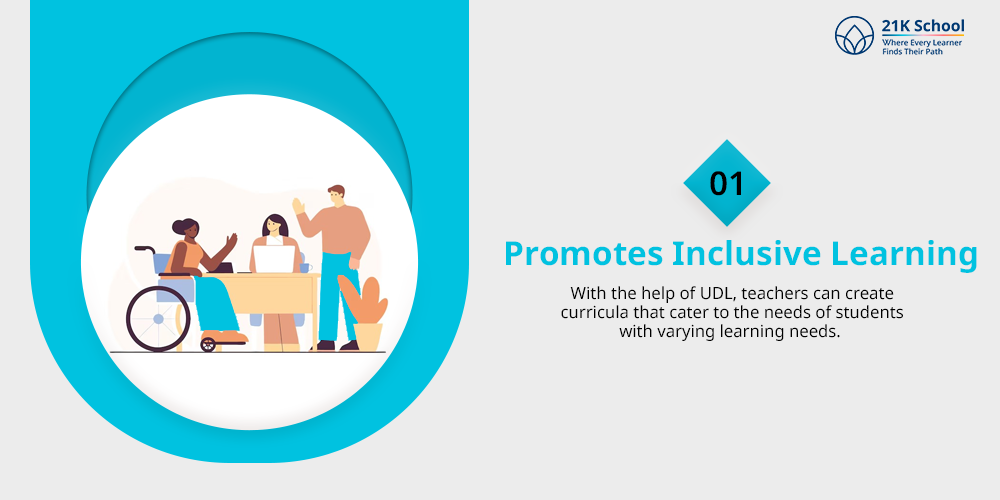 21K School
Where Every Learner Finds Their Path

01

Promotes Inclusive Learning

With the help of UDL, teachers can create curricula that cater to the needs of students with varying learning needs.